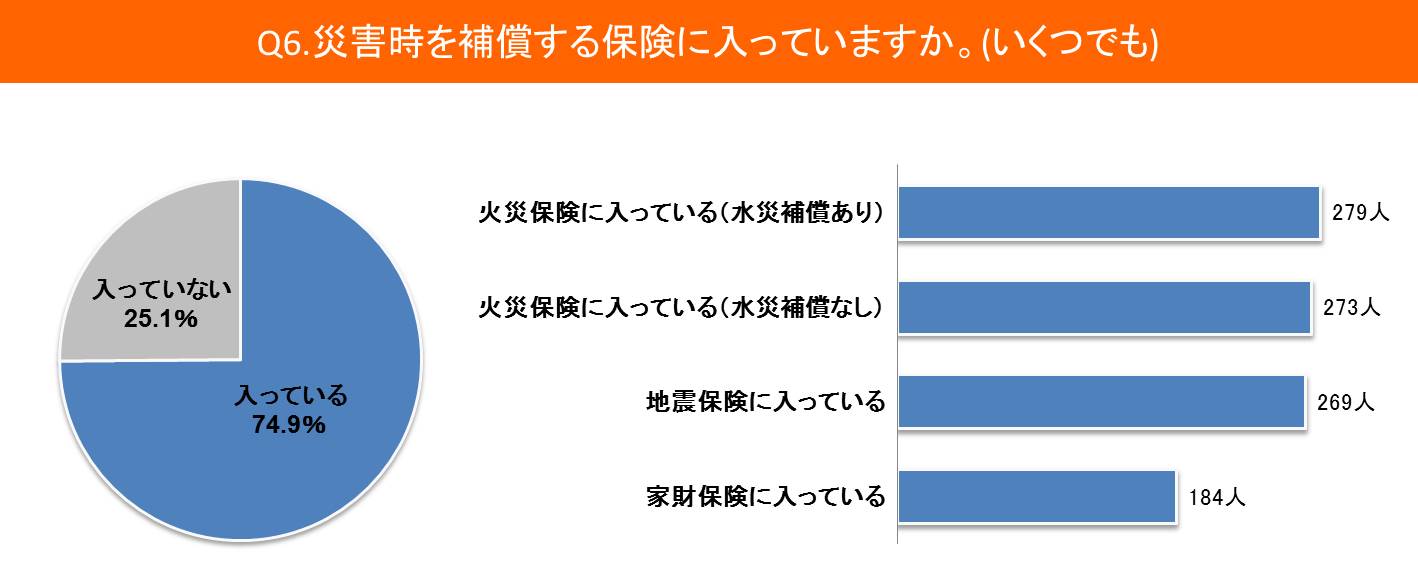 Q6.災害時を補償する保険に入っていますか。(いくつでも)

入っていない
25.1%

入っている
74.9%

火災保険に入っている(水災補償あり) 279人

火災保険に入っている(水災補償なし) 273人

地震保険に入っている 269人

家財保険に入っている 184人